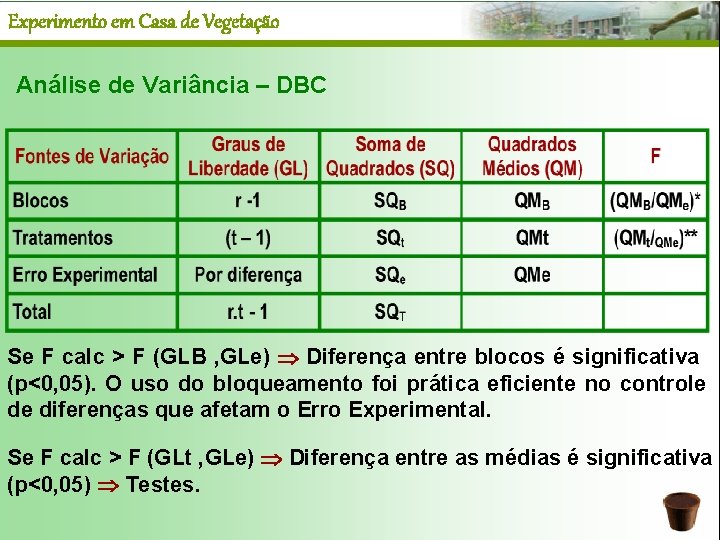 Experimento em Casa de Vegetação

Análise de Variância – DBC

| Fontes de Variação | Graus de Liberdade (GL) | Soma de Quadrados (SQ) | Quadrados Médios (QM) | F |
|---|---|---|---|---|
| Blocos | r -1 | $SQ_B$ | $QM_B$ | $(QM_B/QM_e)$* |
| Tratamentos | (t – 1) | $SQ_t$ | QMt | $(QM_t/_{QMe})$** |
| Erro Experimental | Por diferença | $SQ_e$ | QMe | |
| Total | r.t - 1 | $SQ_T$ | | |

Se F calc > F (GLB ,GLe) $\Rightarrow$ Diferença entre blocos é significativa (p<0,05). O uso do bloqueamento foi prática eficiente no controle de diferenças que afetam o Erro Experimental.

Se F calc > F (GLt ,GLe) $\Rightarrow$ Diferença entre as médias é significativa (p<0,05) $\Rightarrow$ Testes.